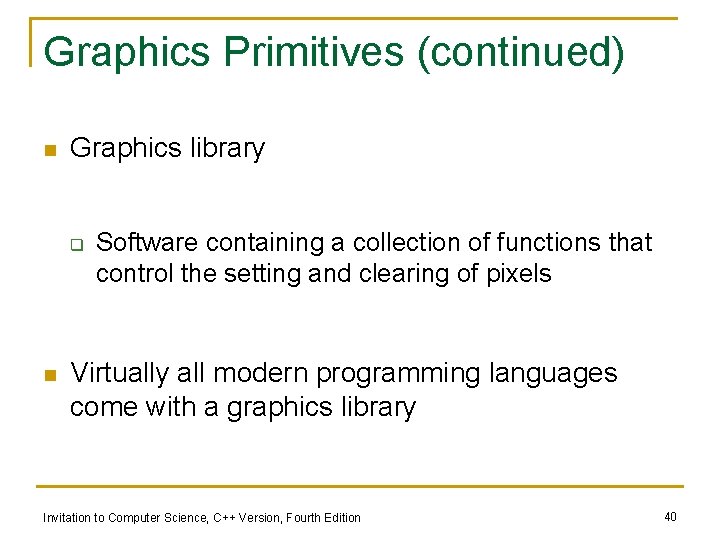 Graphics Primitives (continued)

Graphics library

Software containing a collection of functions that control the setting and clearing of pixels

Virtually all modern programming languages come with a graphics library

Invitation to Computer Science, C++ Version, Fourth Edition

40